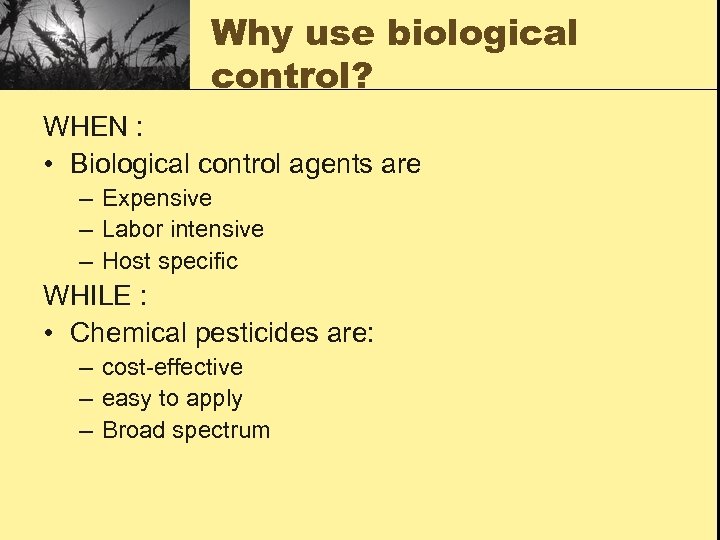 Why use biological control?

WHEN :

• Biological control agents are
– Expensive
– Labor intensive
– Host specific

WHILE :

• Chemical pesticides are:
– cost-effective
– easy to apply
– Broad spectrum